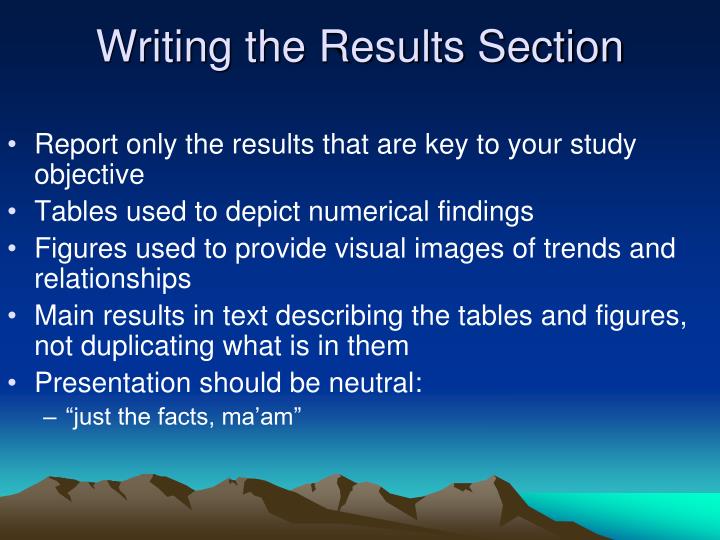 Writing the Results Section

• Report only the results that are key to your study objective
• Tables used to depict numerical findings
• Figures used to provide visual images of trends and relationships
• Main results in text describing the tables and figures, not duplicating what is in them
• Presentation should be neutral:
– “just the facts, ma’am”